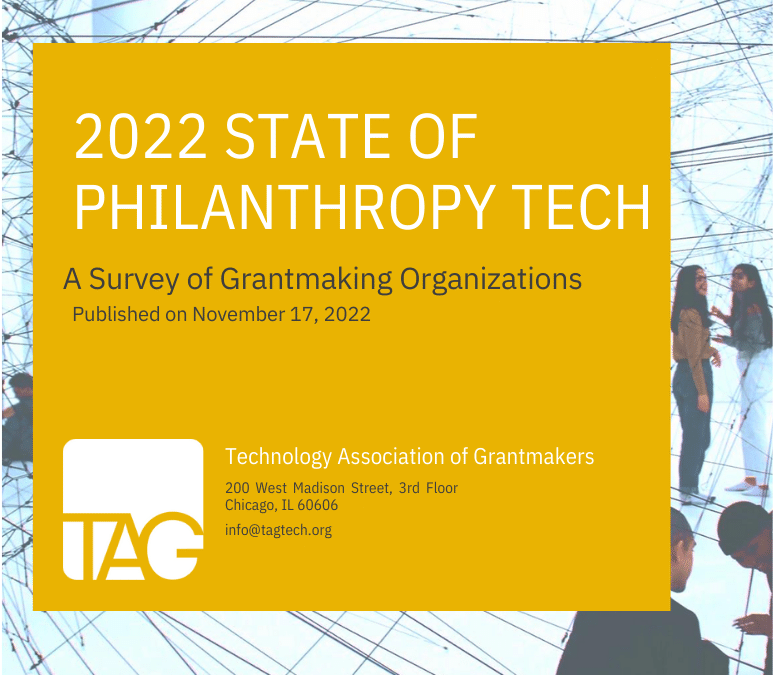 2022 STATE OF PHILANTHROPY TECH

A Survey of Grantmaking Organizations

Published on November 17, 2022

TAG

Technology Association of Grantmakers

200 West Madison Street, 3rd Floor
Chicago, IL 60606

info@tagtech.org